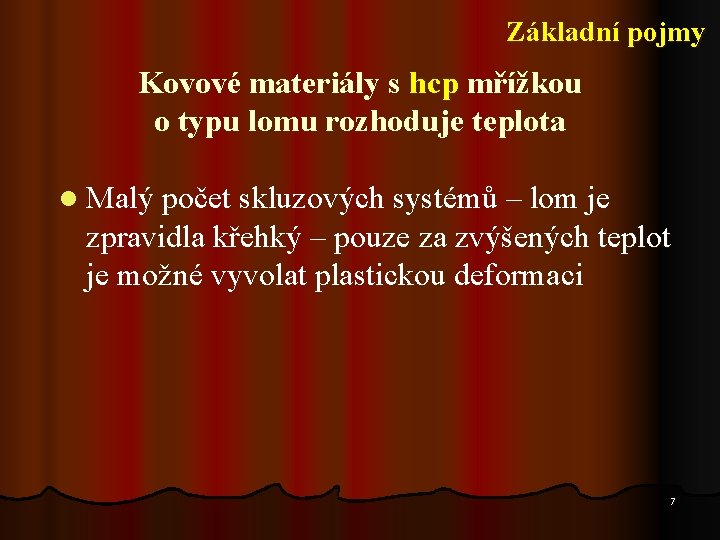 Základní pojmy

Kovové materiály s hcp mřížkou o typu lomu rozhoduje teplota

Malý počet skluzových systémů – lom je zpravidla křehký – pouze za zvýšených teplot je možné vyvolat plastickou deformaci

7